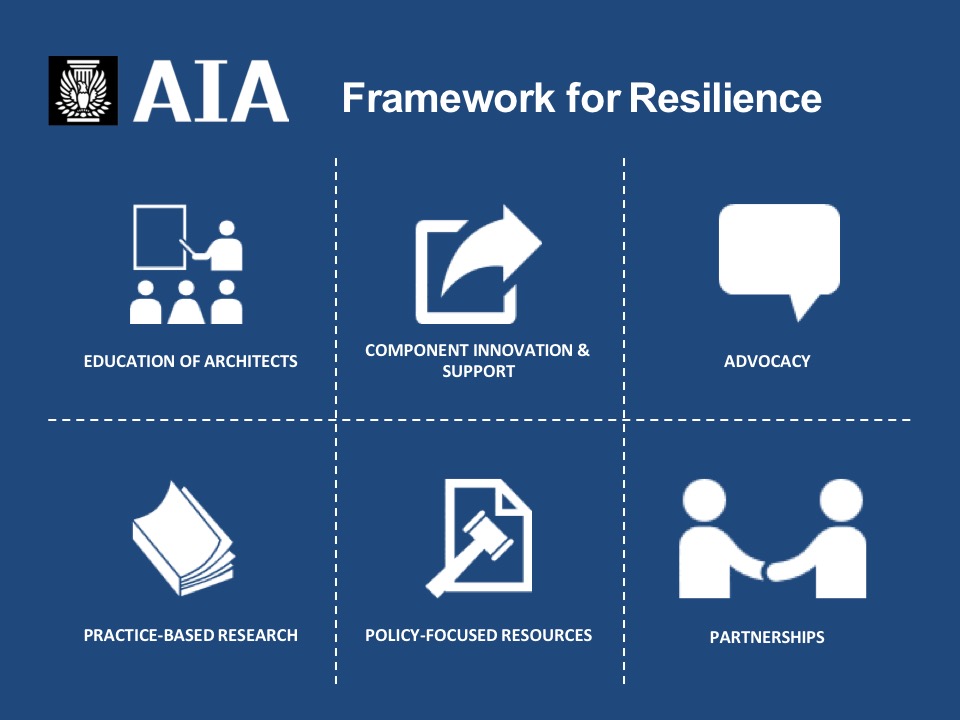 AIA Framework for Resilience

EDUCATION OF ARCHITECTS

COMPONENT INNOVATION & SUPPORT

ADVOCACY

PRACTICE-BASED RESEARCH

POLICY-FOCUSED RESOURCES

PARTNERSHIPS